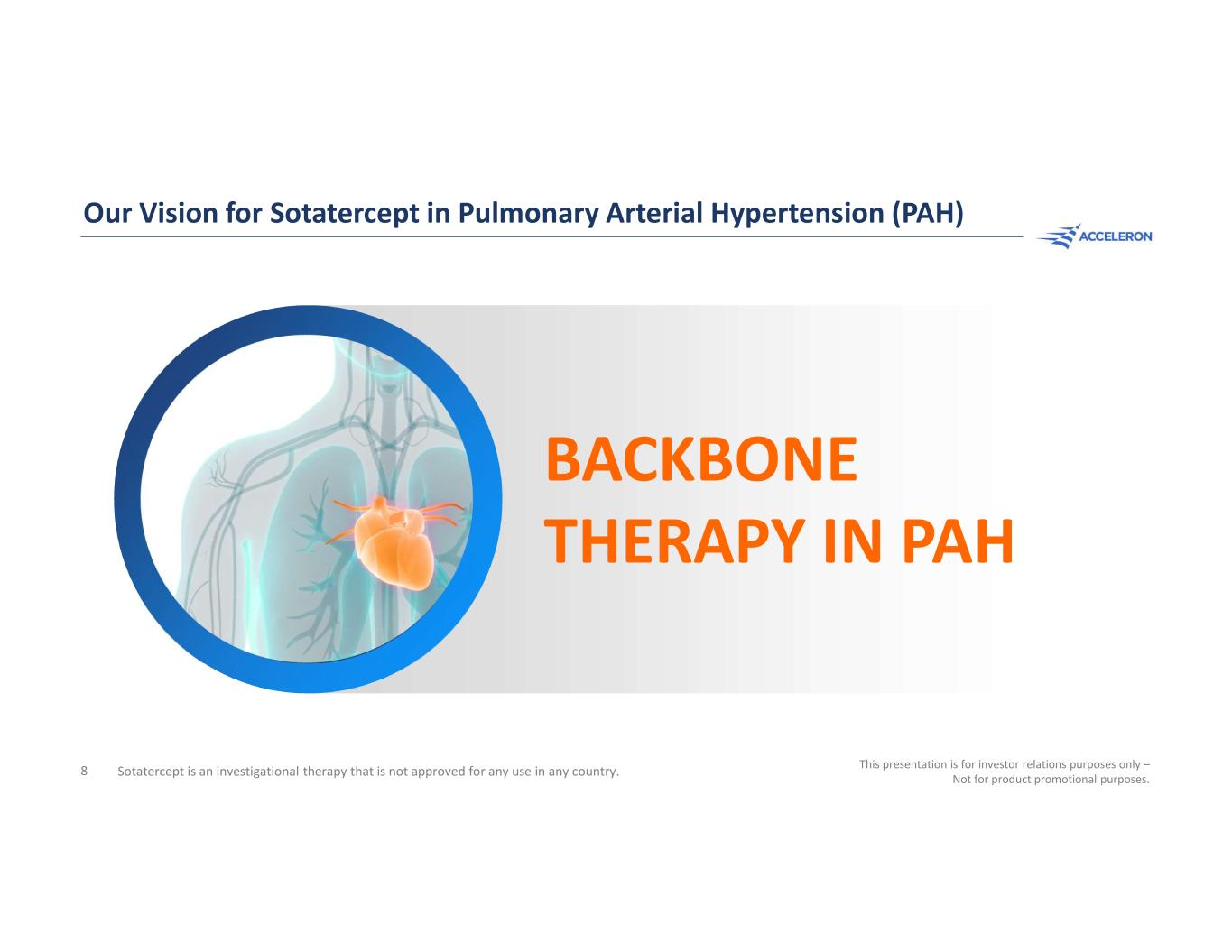 Our Vision for Sotatercept in Pulmonary Arterial Hypertension (PAH)

ACCELERON

BACKBONE THERAPY IN PAH

8 Sotatercept is an investigational therapy that is not approved for any use in any country.

This presentation is for investor relations purposes only – Not for product promotional purposes.